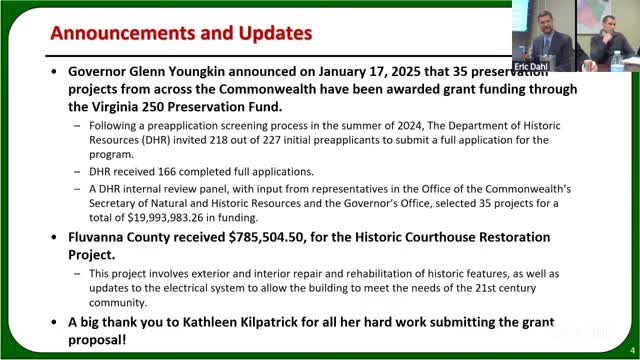 Announcements and Updates

Eric Dahl

• Governor Glenn Youngkin announced on January 17, 2025 that 35 preservation projects from across the Commonwealth have been awarded grant funding through the Virginia 250 Preservation Fund.

– Following a preapplication screening process in the summer of 2024, The Department of Historic Resources (DHR) invited 218 out of 227 initial preapplicants to submit a full application for the program.

– DHR received 166 completed full applications.

– A DHR internal review panel, with input from representatives in the Office of the Commonwealth's Secretary of Natural and Historic Resources and the Governor's Office, selected 35 projects for a total of $19,993,983.26 in funding.

• Fluvanna County received $785,504.50, for the Historic Courthouse Restoration Project.

– This project involves exterior and interior repair and rehabilitation of historic features, as well as updates to the electrical system to allow the building to meet the needs of the 21st century community.

• A big thank you to Kathleen Kilpatrick for all her hard work submitting the grant proposal!

4